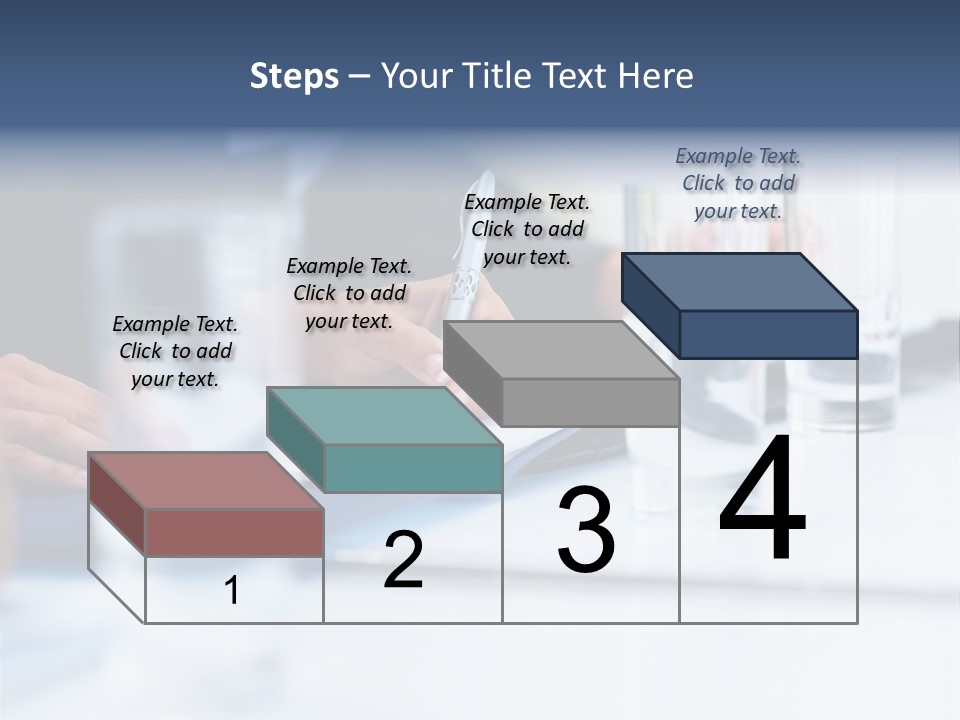 Steps – Your Title Text Here

Example Text. Click to add your text.

Example Text. Click to add your text.

Example Text. Click to add your text.

Example Text. Click to add your text.

1

2

3

4